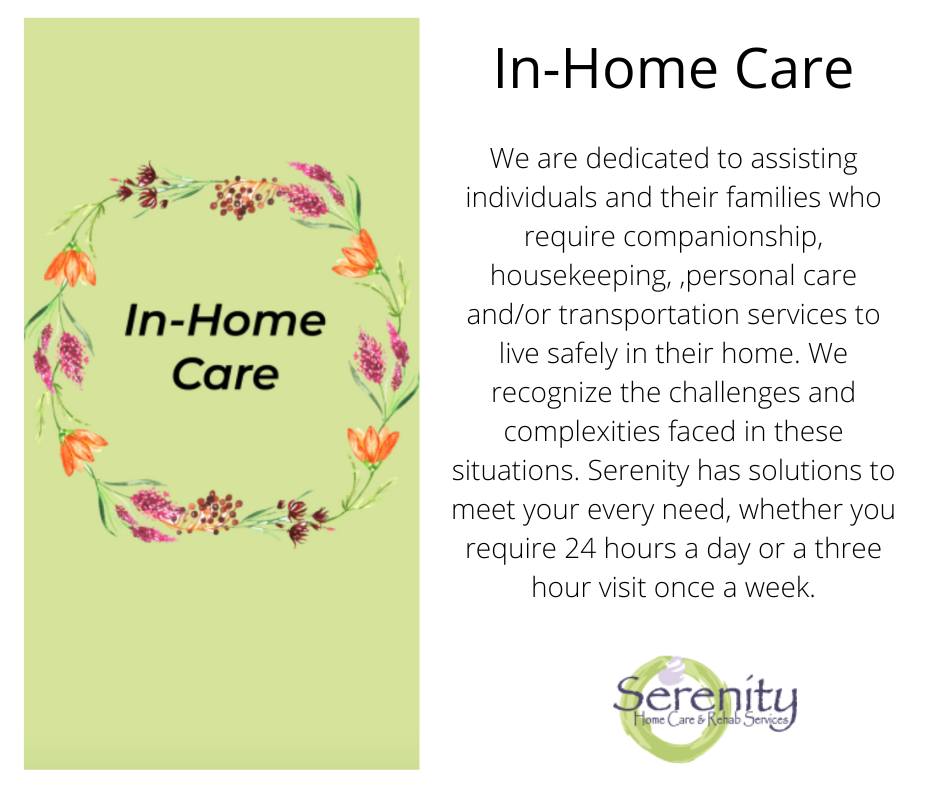 In-Home Care

In-Home Care

We are dedicated to assisting individuals and their families who require companionship, housekeeping, ,personal care and/or transportation services to live safely in their home. We recognize the challenges and complexities faced in these situations. Serenity has solutions to meet your every need, whether you require 24 hours a day or a three hour visit once a week.

Serenity
Home Care & Rehab Services